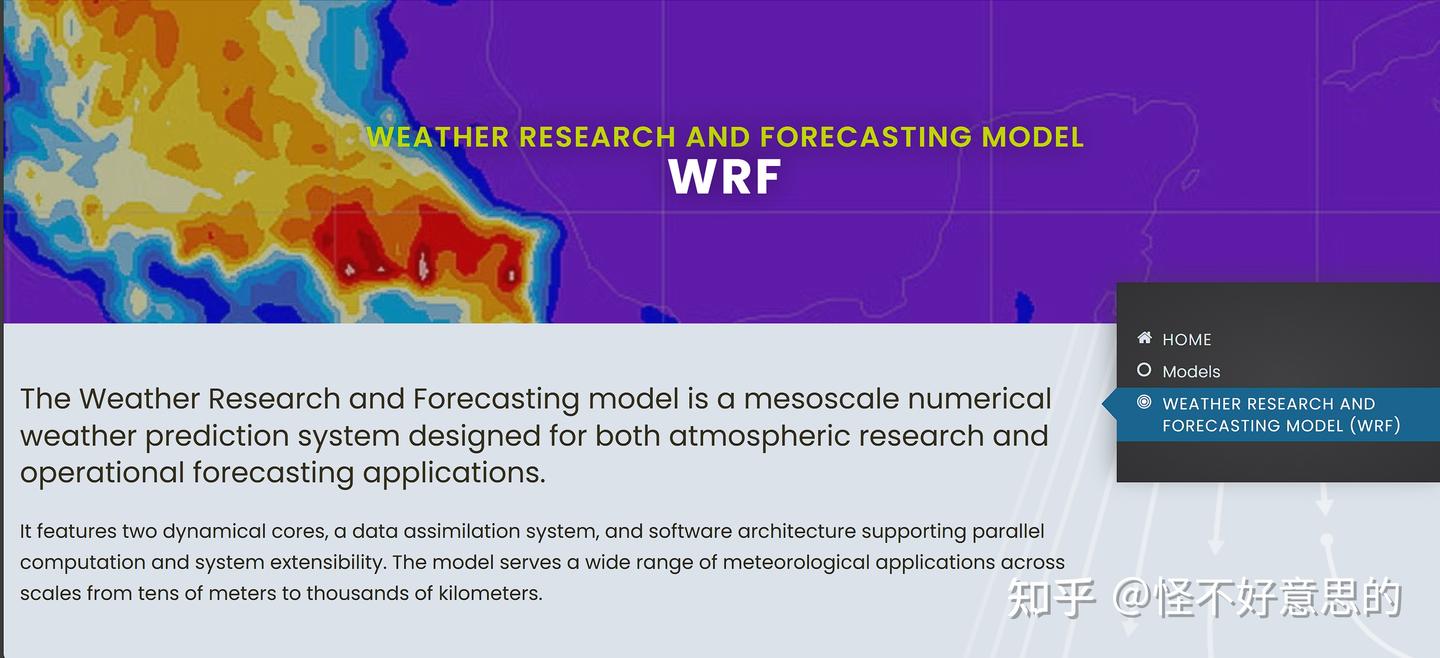 WEATHER RESEARCH AND FORECASTING MODEL
WRF

HOME
Models
WEATHER RESEARCH AND FORECASTING MODEL (WRF)

The Weather Research and Forecasting model is a mesoscale numerical weather prediction system designed for both atmospheric research and operational forecasting applications.

It features two dynamical cores, a data assimilation system, and software architecture supporting parallel computation and system extensibility. The model serves a wide range of meteorological applications across scales from tens of meters to thousands of kilometers.

知乎 @怪不好意思的